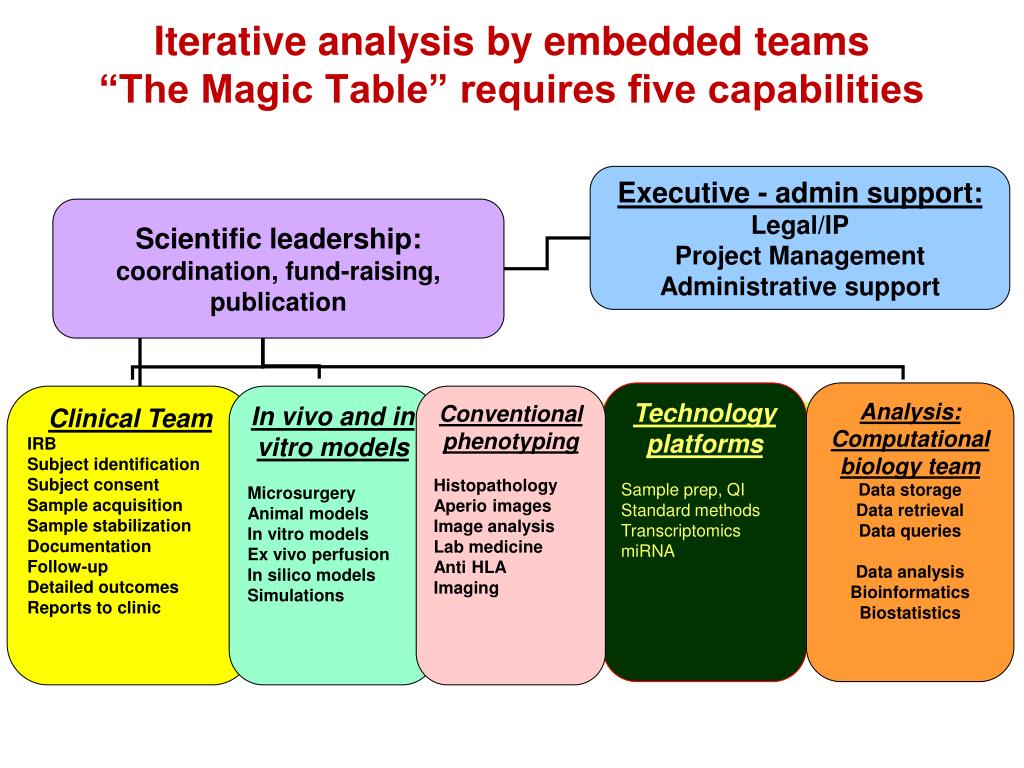 Iterative analysis by embedded teams
“The Magic Table” requires five capabilities

Scientific leadership:
coordination, fund-raising, publication

Executive - admin support:
Legal/IP
Project Management
Administrative support

Clinical Team
IRB
Subject identification
Subject consent
Sample acquisition
Sample stabilization
Documentation
Follow-up
Detailed outcomes
Reports to clinic

In vivo and in vitro models
Microsurgery
Animal models
In vitro models
Ex vivo perfusion
In silico models
Simulations

Conventional phenotyping
Histopathology
Aperio images
Image analysis
Lab medicine
Anti HLA
Imaging

Technology platforms
Sample prep, QI
Standard methods
Transcriptomics
miRNA

Analysis: Computational biology team
Data storage
Data retrieval
Data queries

Data analysis
Bioinformatics
Biostatistics